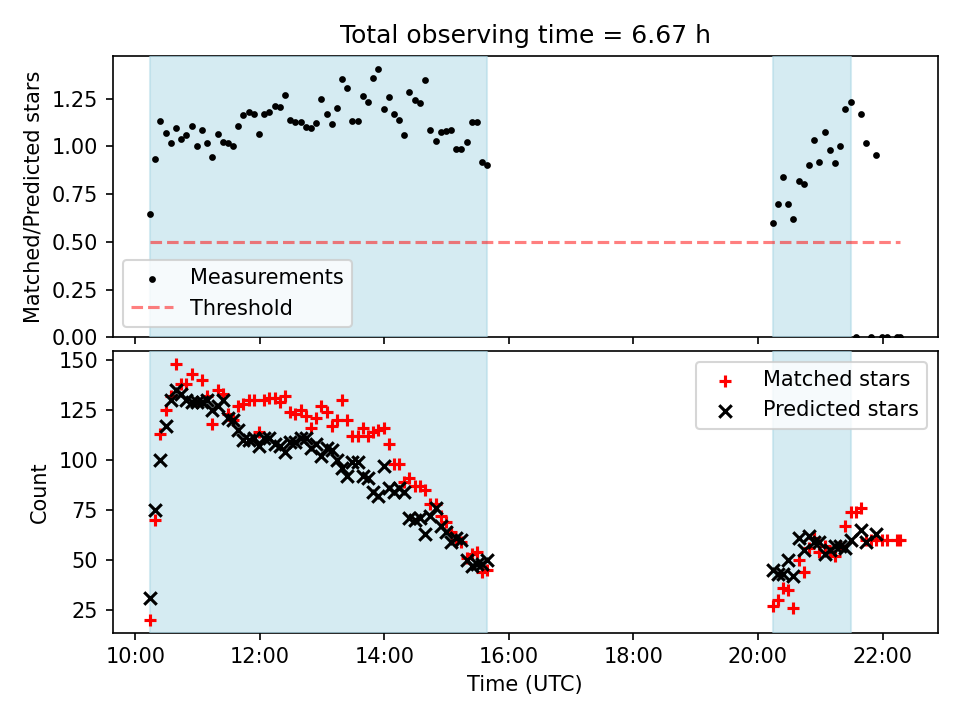 Total observing time = 6.67 h

Matched/Predicted stars

1.25
1.00
0.75
0.50
0.25
0.00

Measurements
Threshold

Count

150
125
100
75
50
25

Matched stars
Predicted stars

10:00
12:00
14:00
16:00
18:00
20:00
22:00

Time (UTC)